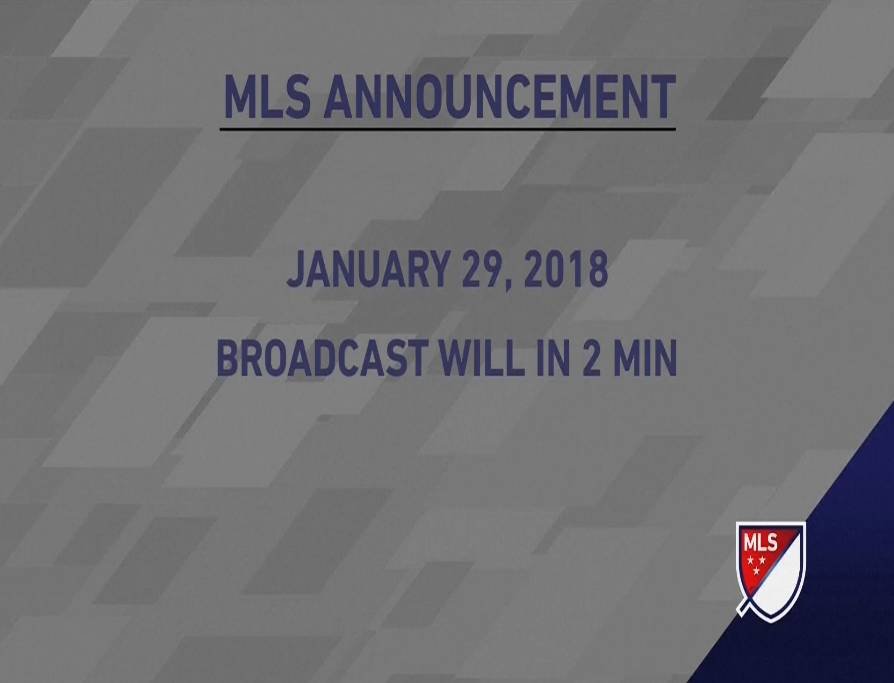 MLS ANNOUNCEMENT

JANUARY 29, 2018

BROADCAST WILL IN 2 MIN

MLS